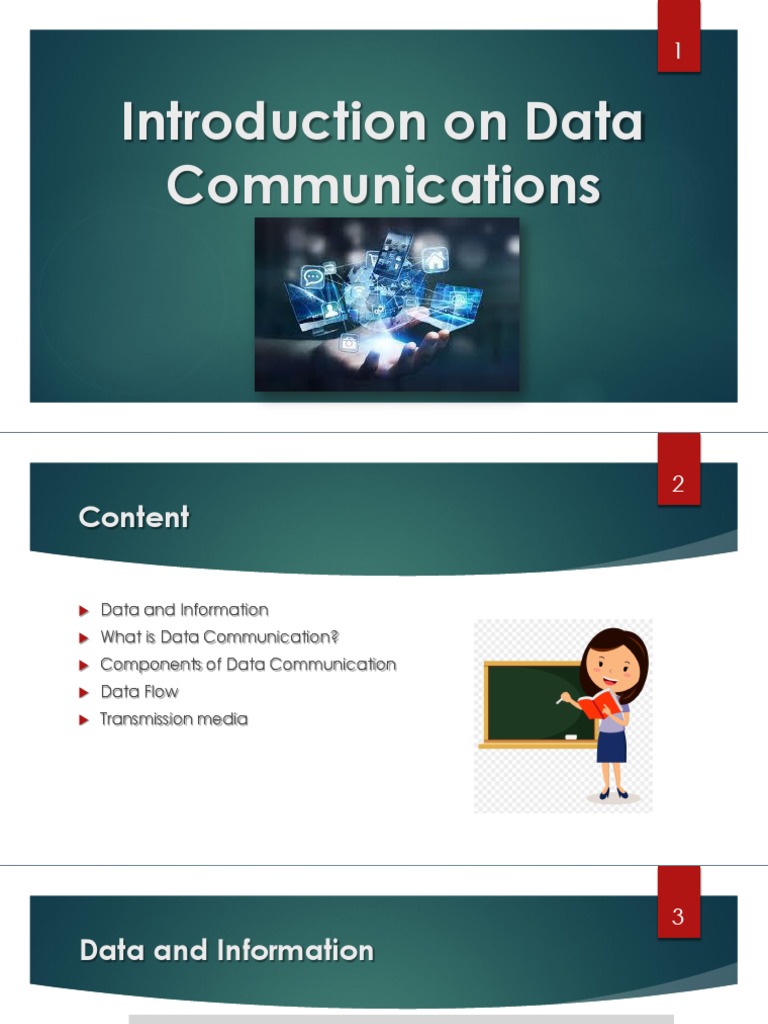 1

Introduction on Data Communications

2

Content

Data and Information
What is Data Communication?
Components of Data Communication
Data Flow
Transmission media

3

Data and Information